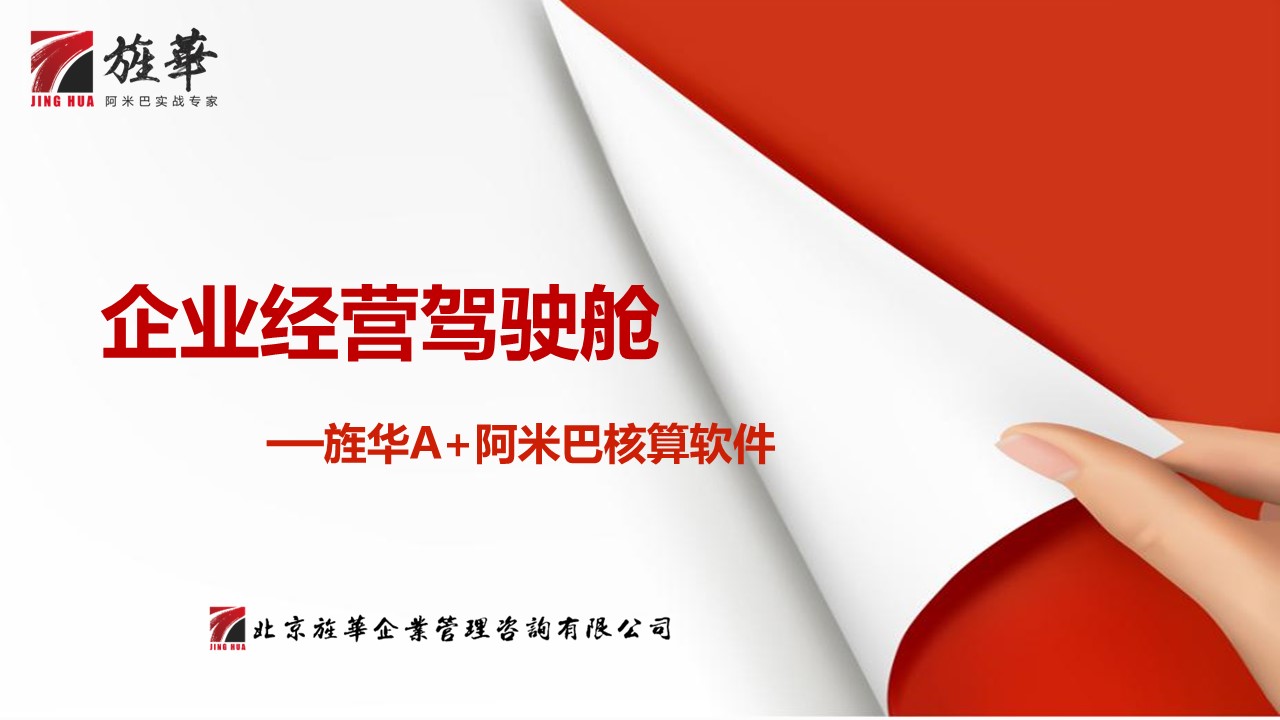 旌華
JING HUA
阿米巴实战专家

企业经营驾驶舱

—旌华A+阿米巴核算软件

JING HUA
北京旌華企業管理咨詢有限公司